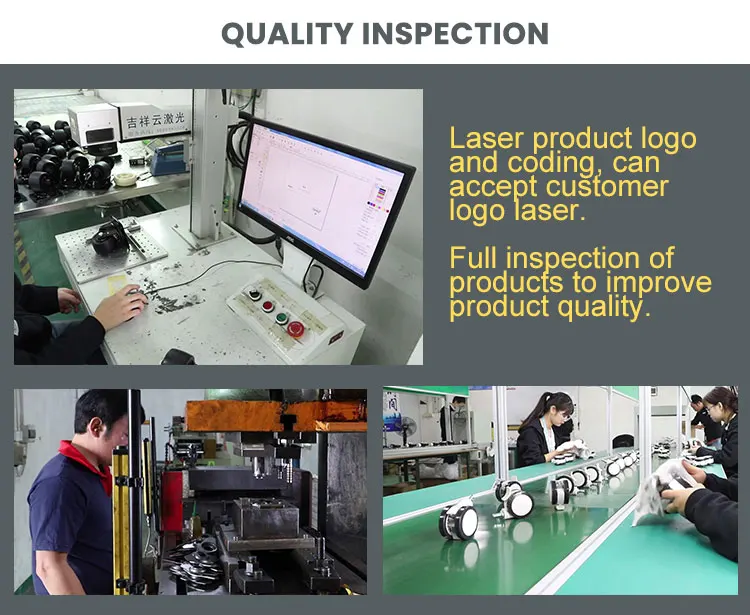 QUALITY INSPECTION

吉祥云激光

Laser product logo and coding, can accept customer logo laser.

Full inspection of products to improve product quality.